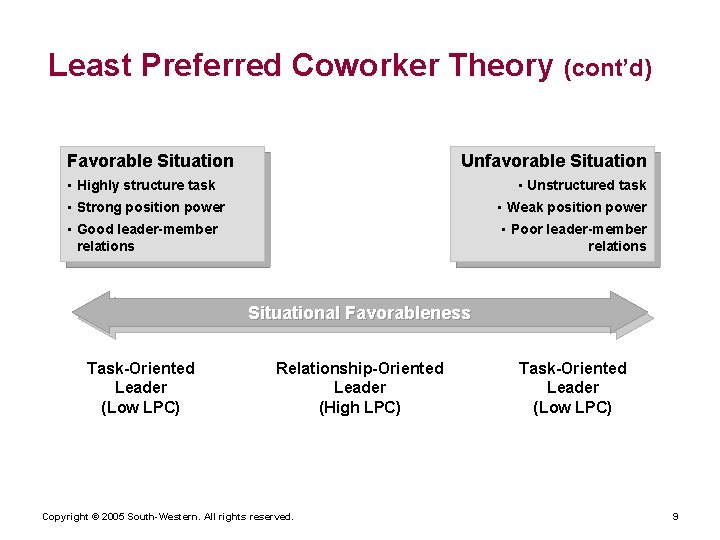 Least Preferred Coworker Theory (cont'd)

Favorable Situation
• Highly structure task
• Strong position power
• Good leader-member relations

Unfavorable Situation
• Unstructured task
• Weak position power
• Poor leader-member relations

Situational Favorableness

Task-Oriented
Leader
(Low LPC)

Relationship-Oriented
Leader
(High LPC)

Task-Oriented
Leader
(Low LPC)

Copyright © 2005 South-Western. All rights reserved.

9